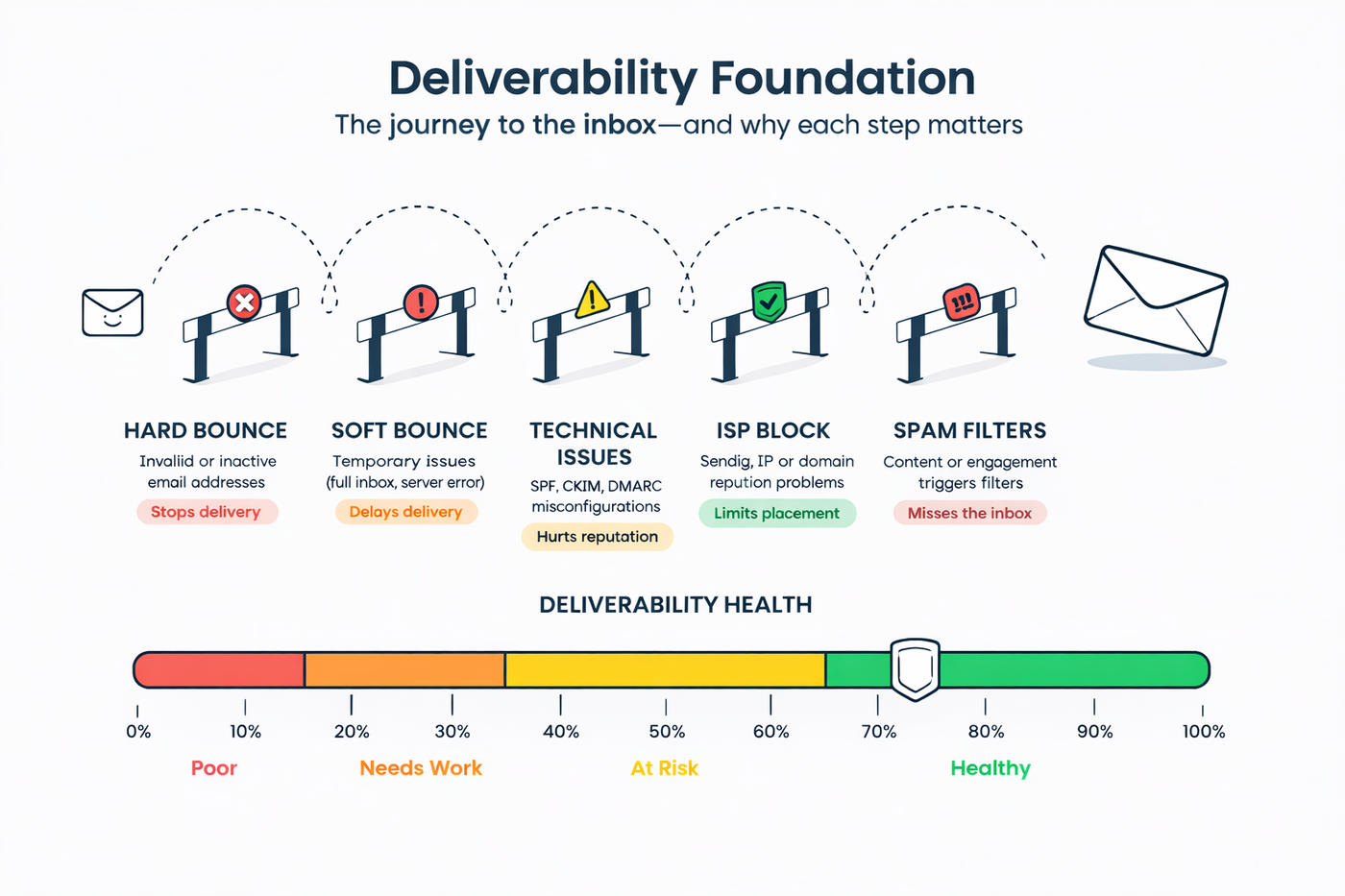 Deliverability Foundation

The journey to the inbox—and why each step matters

HARD BOUNCE
Invaliid or inactive email addresses
Stops delivery

SOFT BOUNCE
Temporary issues (full inbox, server error)
Delays delivery

TECHNICAL ISSUES
SPF, CKIM, DMARC misconfigurations
Hurts reputation

ISP BLOCK
Sendig, IP or domain repution problems
Limits placement

SPAM FILTERS
Content or engagement triggers filters
Misses the inbox

DELIVERABILITY HEALTH

0% 10% 20% 30% 40% 50% 60% 70% 80% 90% 100%

Poor
Needs Work
At Risk
Healthy